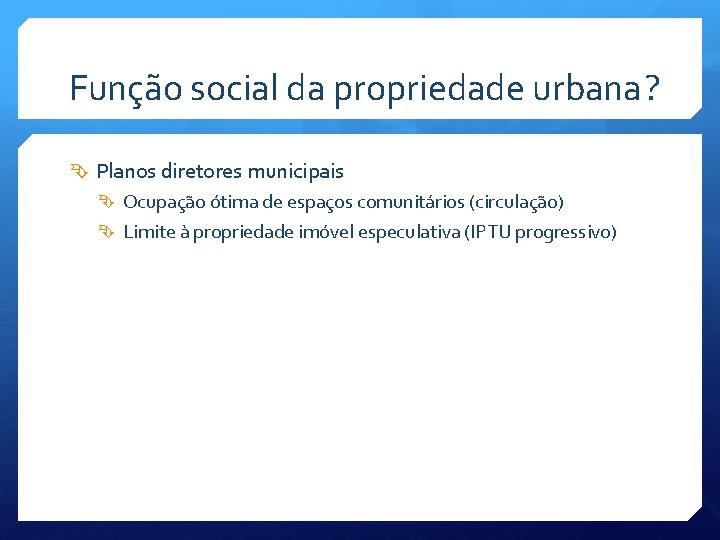 Função social da propriedade urbana?

Planos diretores municipais

Ocupação ótima de espaços comunitários (circulação)

Limite à propriedade imóvel especulativa (IPTU progressivo)